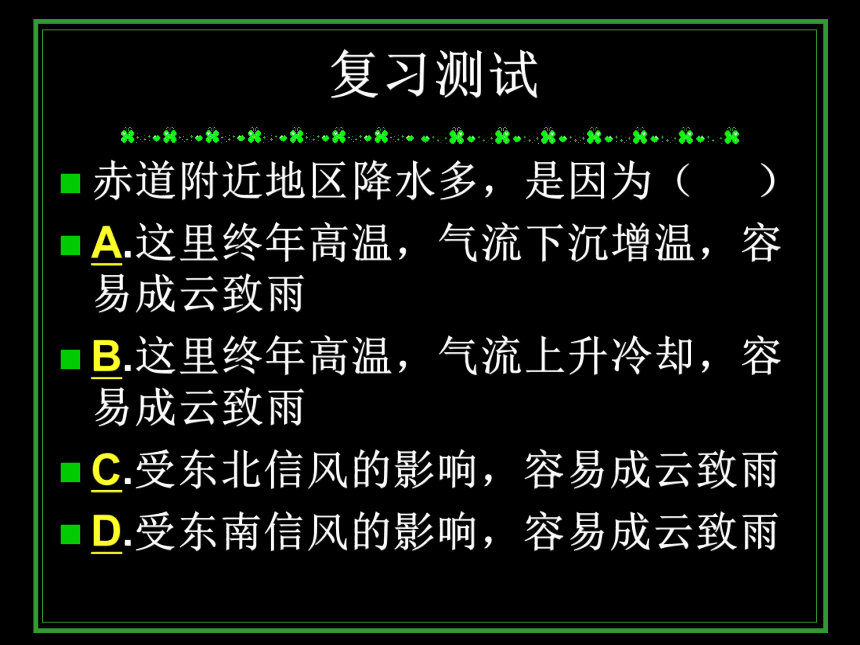 复习测试

赤道附近地区降水多，是因为（    ）

A.这里终年高温，气流下沉增温，容易成云致雨

B.这里终年高温，气流上升冷却，容易成云致雨

C.受东北信风的影响，容易成云致雨

D.受东南信风的影响，容易成云致雨